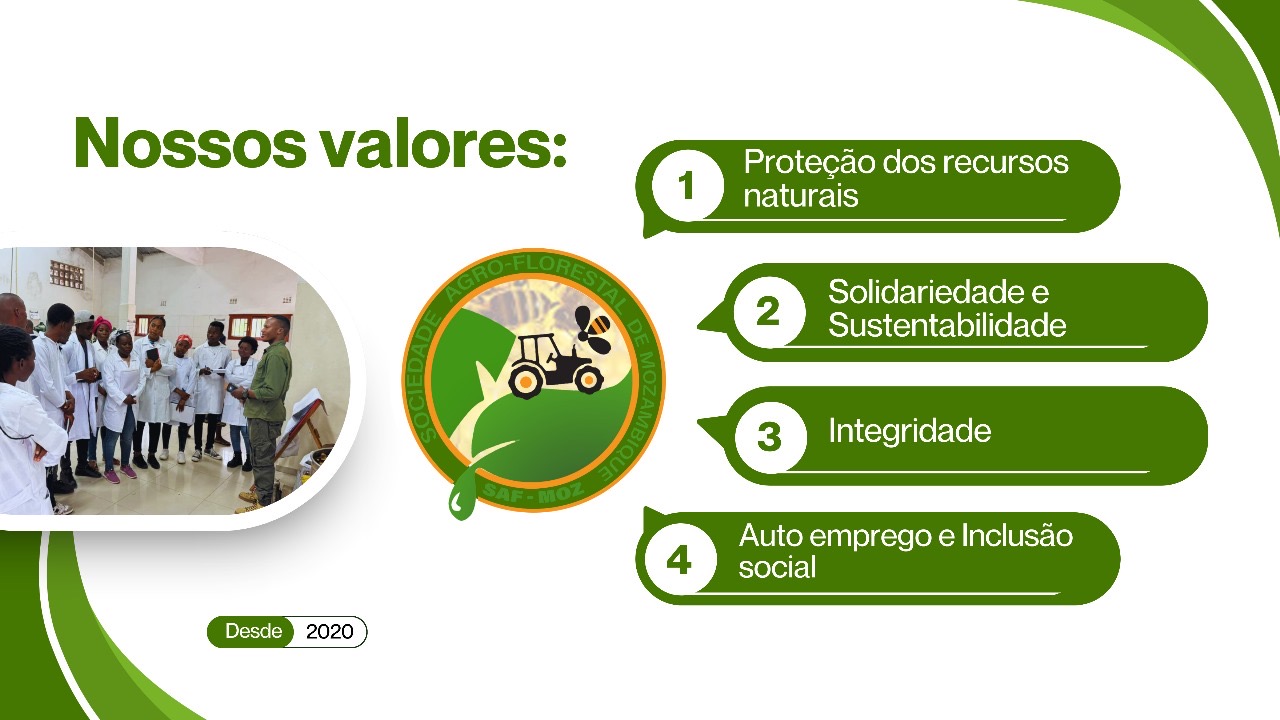 Nossos valores:

SOCIEDADE AGRO-FLORESTAL DE MOZAMBIQUE
SAF-MOZ

1 Proteção dos recursos naturais

2 Solidariedade e Sustentabilidade

3 Integridade

4 Auto emprego e Inclusão social

Desde 2020